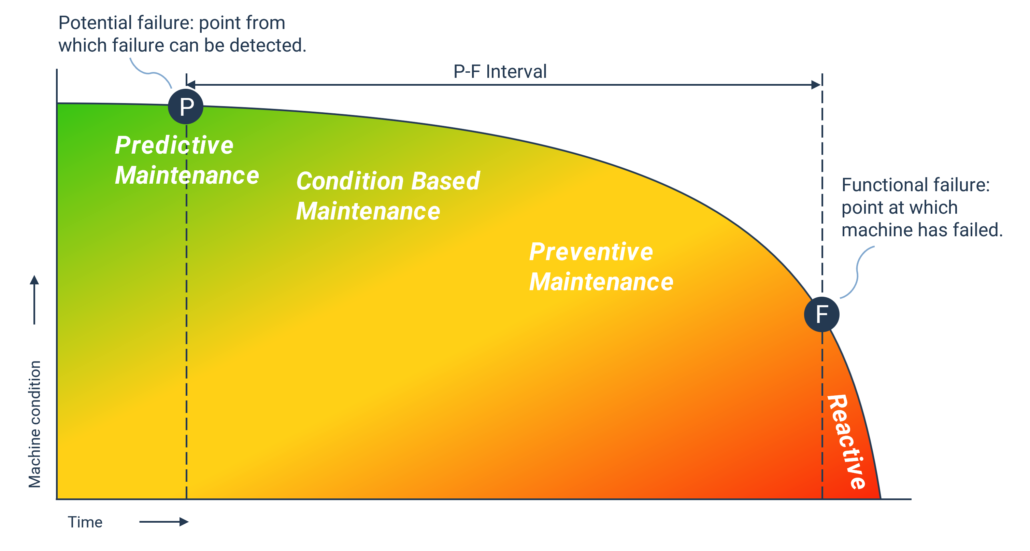 Potential failure: point from which failure can be detected.

P-F Interval

P

Predictive Maintenance

Condition Based Maintenance

Preventive Maintenance

Functional failure: point at which machine has failed.

F

Reactive

Machine condition

Time